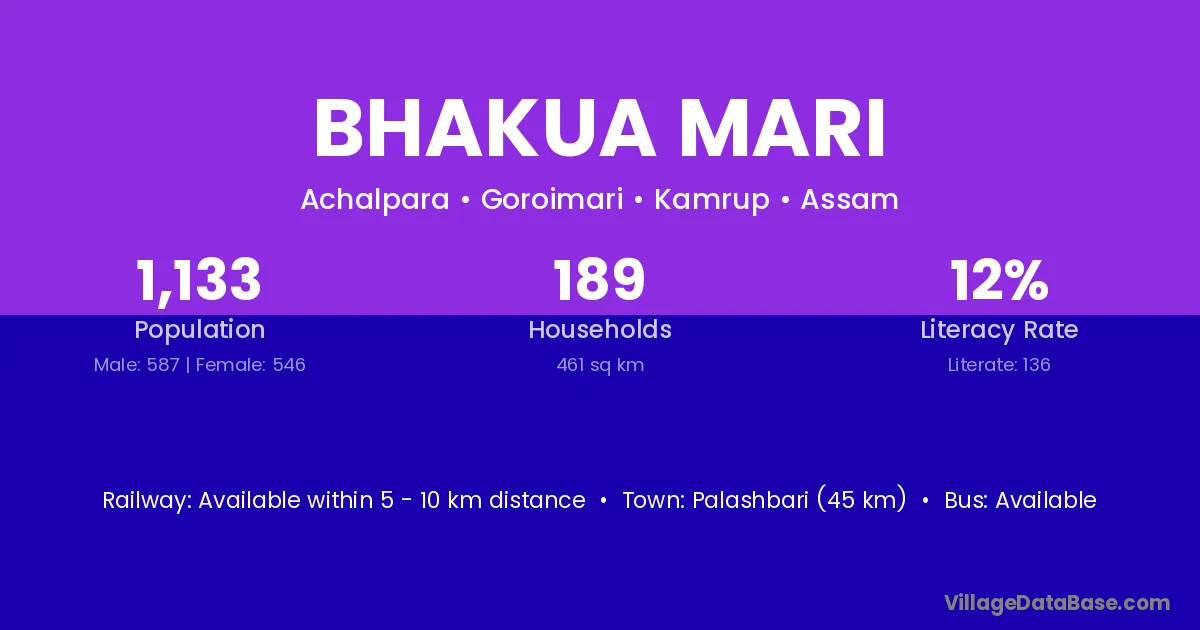 BHAKUA MARI

Achalpara • Goroimari • Kamrup • Assam

1,133
Population
Male: 587 | Female: 546

189
Households
461 sq km

12%
Literacy Rate
Literate: 136

Railway: Available within 5 - 10 km distance • Town: Palashbari (45 km) • Bus: Available

VillageDataBase.com